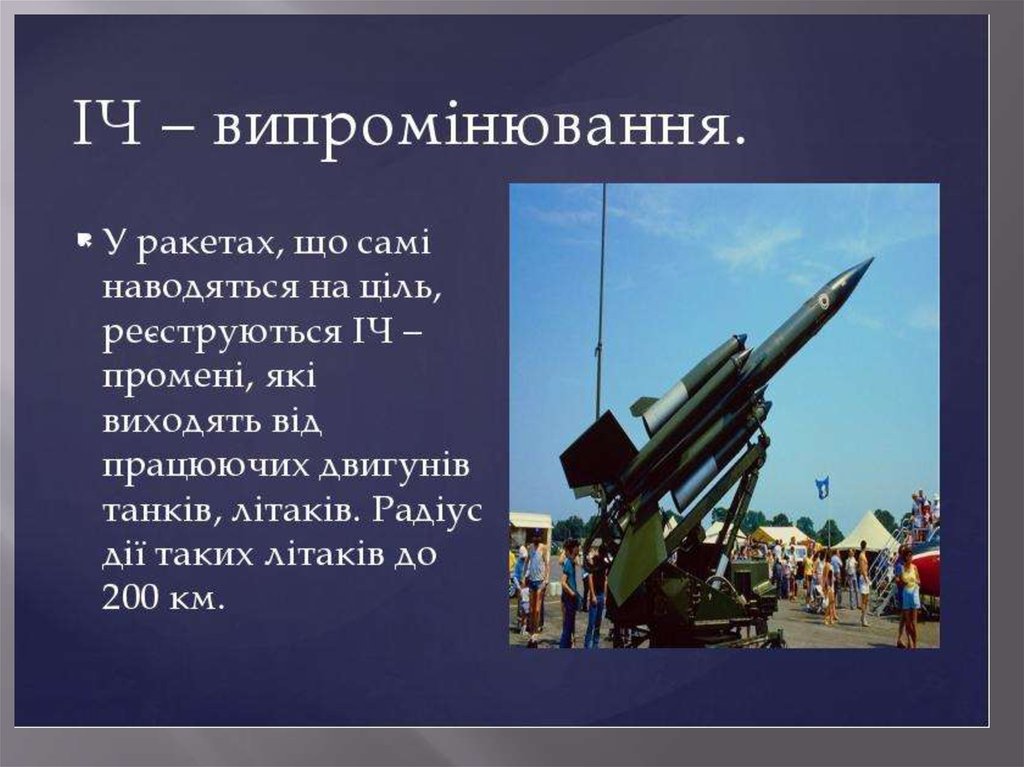 ІЧ – випромінювання.

У ракетах, що самі наводяться на ціль, реєструються ІЧ – промені, які виходять від працюючих двигунів танків, літаків. Радіус дії таких літаків до 200 км.